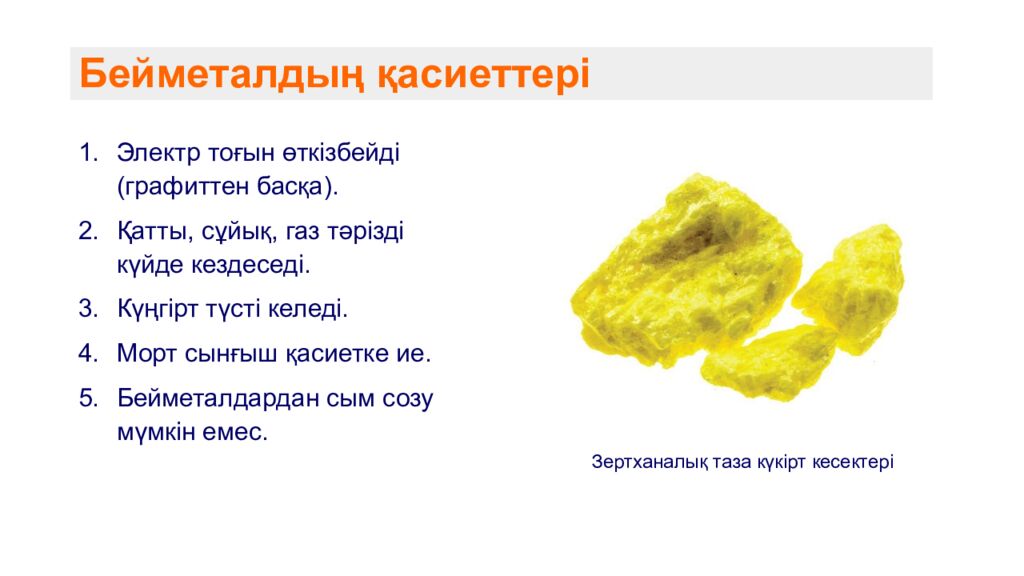 Бейметалдың қасиеттері

1. Электр тоғын өткізбейді (графиттен басқа).
2. Қатты, сұйық, газ тәрізді күйде кездеседі.
3. Күңгірт түсті келеді.
4. Морт сынғыш қасиетке ие.
5. Бейметалдардан сым созу мүмкін емес.

Зертханалық таза күкірт кесектері